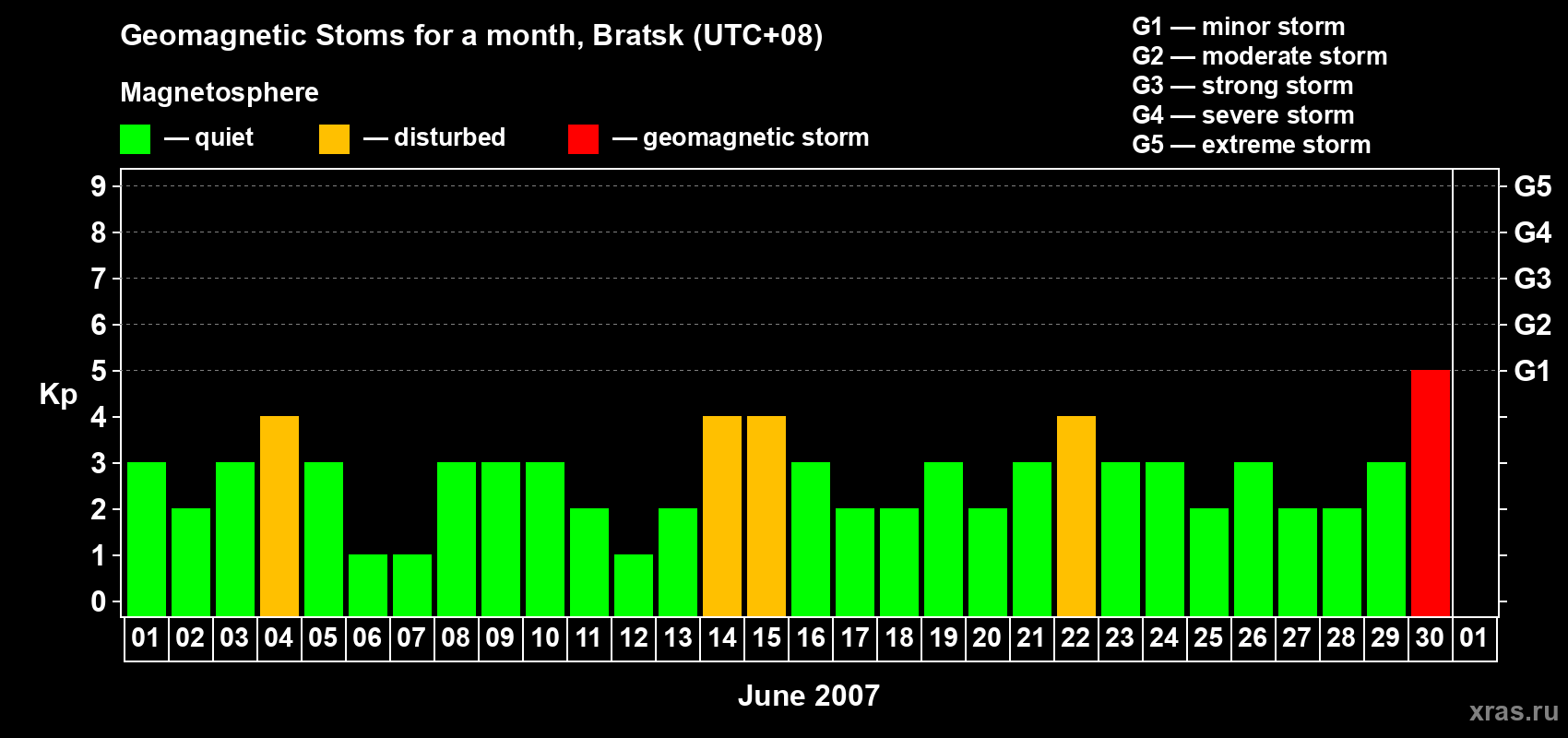 Geomagnetic Stoms for a month, Bratsk (UTC+08)

Magnetosphere

— quiet — disturbed — geomagnetic storm

G1 — minor storm
G2 — moderate storm
G3 — strong storm
G4 — severe storm
G5 — extreme storm

Kp

9
8
7
6
5
4
3
2
1
0

G5
G4
G3
G2
G1

01 02 03 04 05 06 07 08 09 10 11 12 13 14 15 16 17 18 19 20 21 22 23 24 25 26 27 28 29 30 01

June 2007

xras.ru